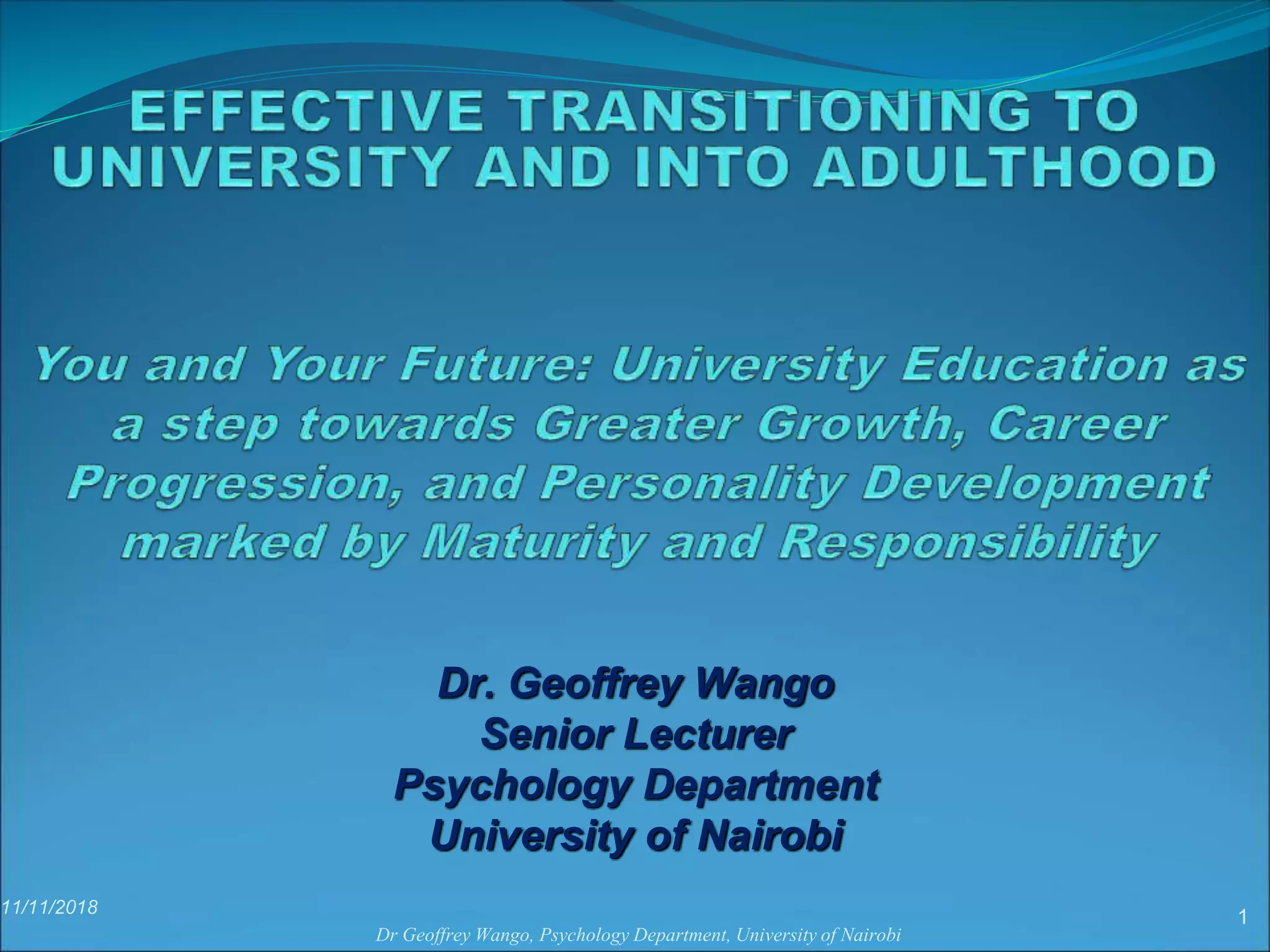 EFFECTIVE TRANSITIONING TO UNIVERSITY AND INTO ADULTHOOD

You and Your Future: University Education as a step towards Greater Growth, Career Progression, and Personality Development marked by Maturity and Responsibility

Dr. Geoffrey Wango
Senior Lecturer
Psychology Department
University of Nairobi

11/11/2018

Dr Geoffrey Wango, Psychology Department, University of Nairobi

1